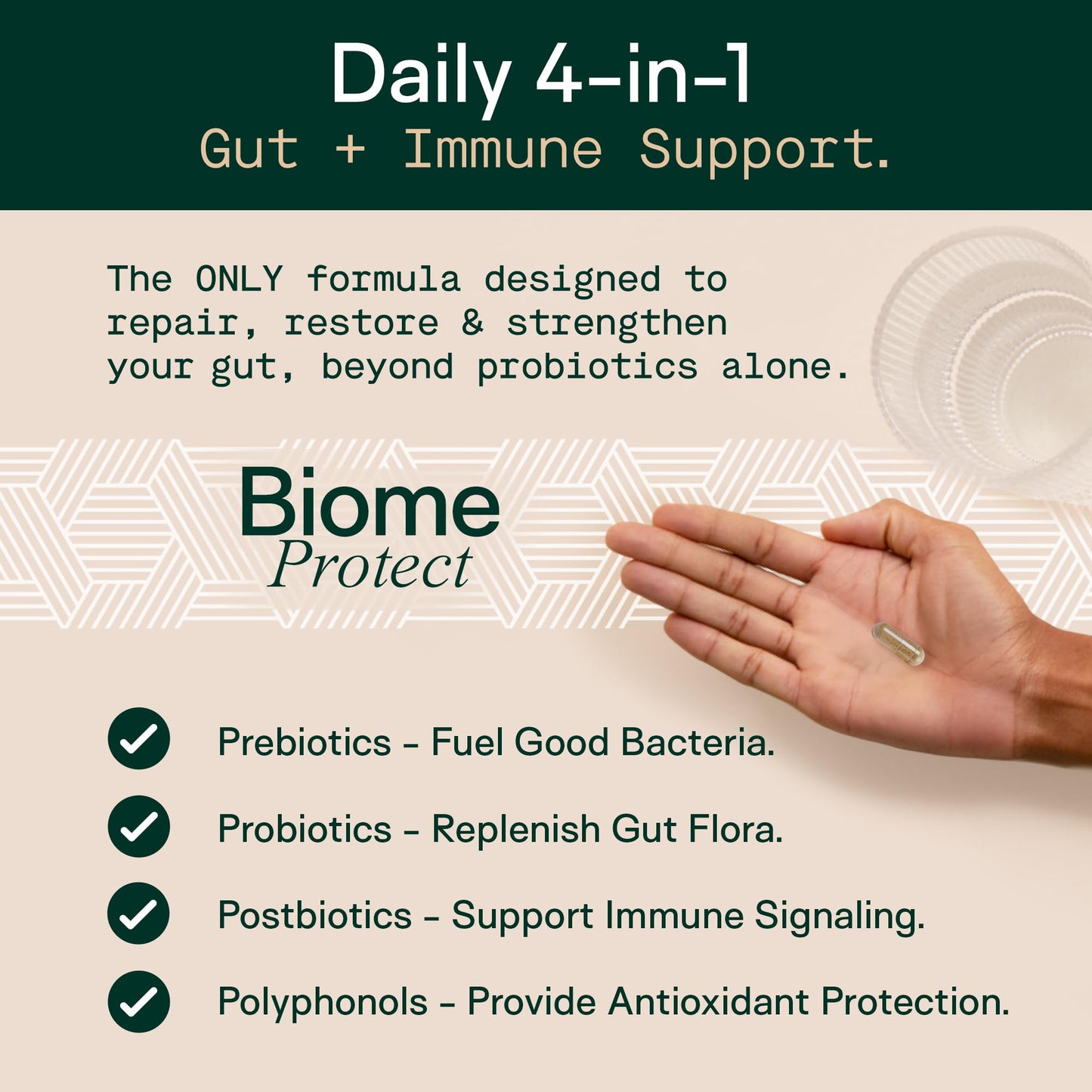 Daily 4-in-1
Gut + Immune Support.

The ONLY formula designed to repair, restore & strengthen your gut, beyond probiotics alone.

Biome
Protect

Prebiotics - Fuel Good Bacteria.

Probiotics - Replenish Gut Flora.

Postbiotics - Support Immune Signaling.

Polyphonols - Provide Antioxidant Protection.